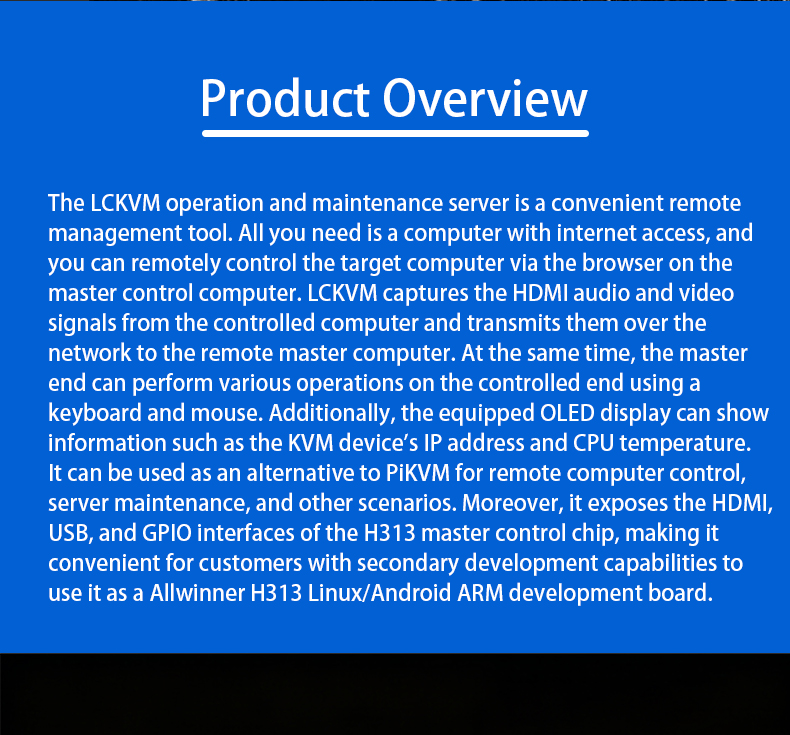 Product Overview

The LCKVM operation and maintenance server is a convenient remote management tool. All you need is a computer with internet access, and you can remotely control the target computer via the browser on the master control computer. LCKVM captures the HDMI audio and video signals from the controlled computer and transmits them over the network to the remote master computer. At the same time, the master end can perform various operations on the controlled end using a keyboard and mouse. Additionally, the equipped OLED display can show information such as the KVM device's IP address and CPU temperature. It can be used as an alternative to PiKVM for remote computer control, server maintenance, and other scenarios. Moreover, it exposes the HDMI, USB, and GPIO interfaces of the H313 master control chip, making it convenient for customers with secondary development capabilities to use it as a Allwinner H313 Linux/Android ARM development board.